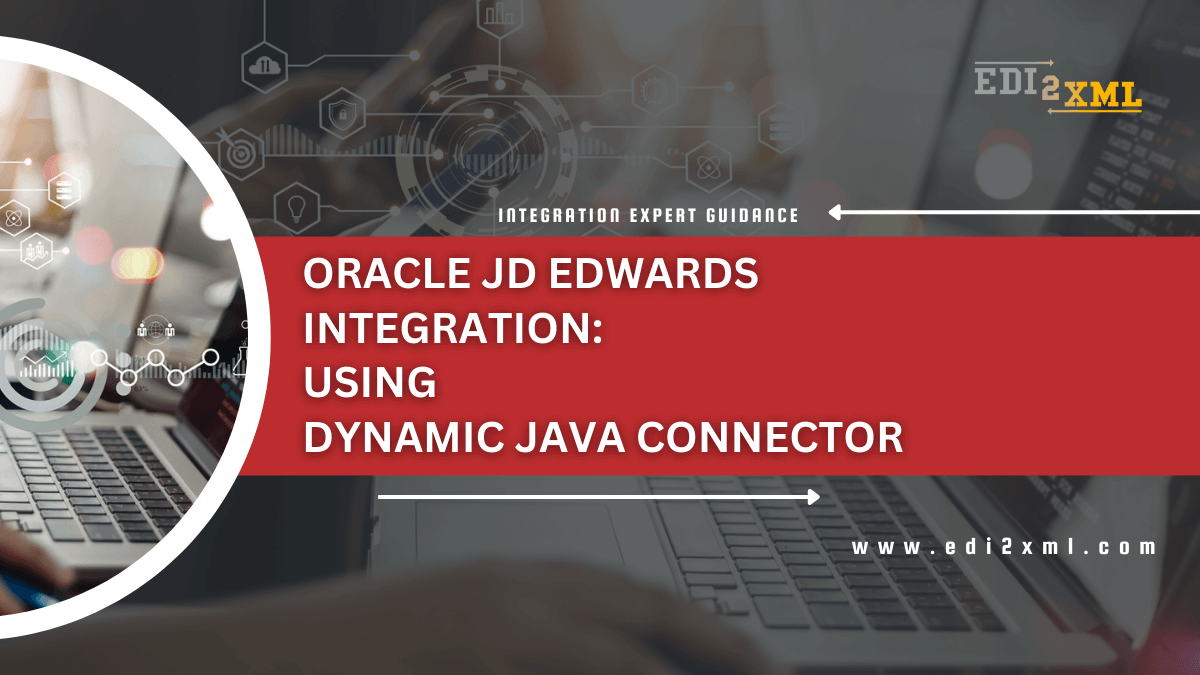 EDI2XML

INTEGRATION EXPERT GUIDANCE

ORACLE JD EDWARDS INTEGRATION: USING DYNAMIC JAVA CONNECTOR

www.edi2xml.com